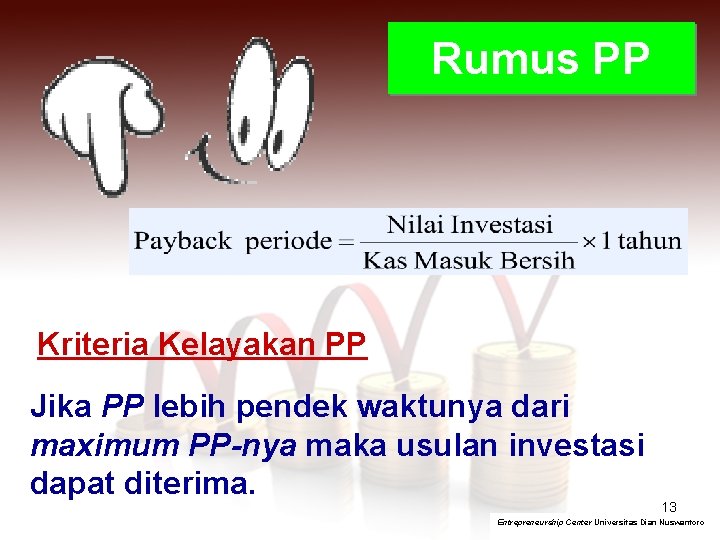 Rumus PP

$\text{Payback periode} = \frac{\text{Nilai Investasi}}{\text{Kas Masuk Bersih}} \times 1 \text{ tahun}$

Kriteria Kelayakan PP

Jika PP lebih pendek waktunya dari maximum PP-nya maka usulan investasi dapat diterima.

13

Entrepreneurship Center Universitas Dian Nuswantoro